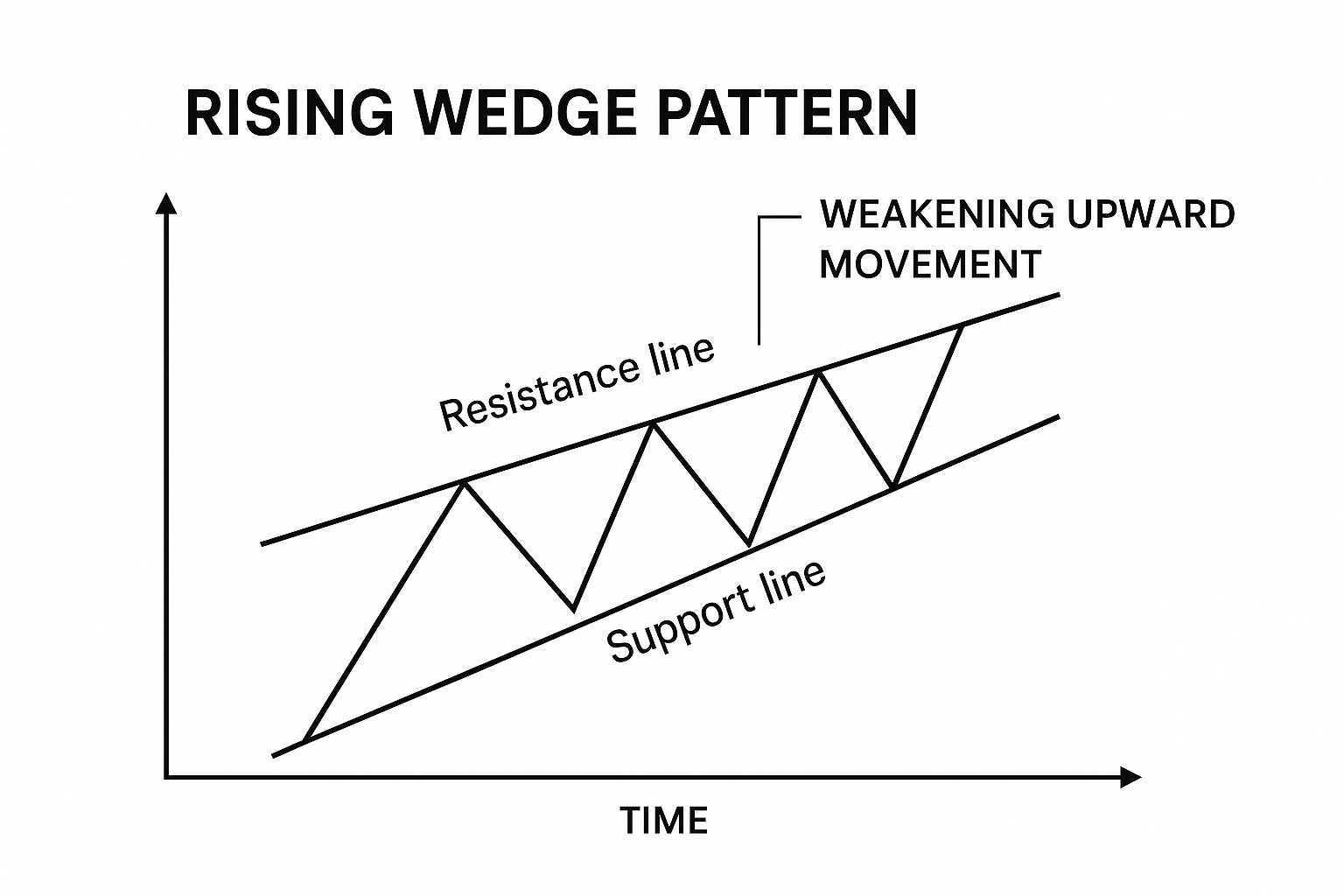 RISING WEDGE PATTERN

WEAKENING UPWARD MOVEMENT

Resistance line

Support line

TIME